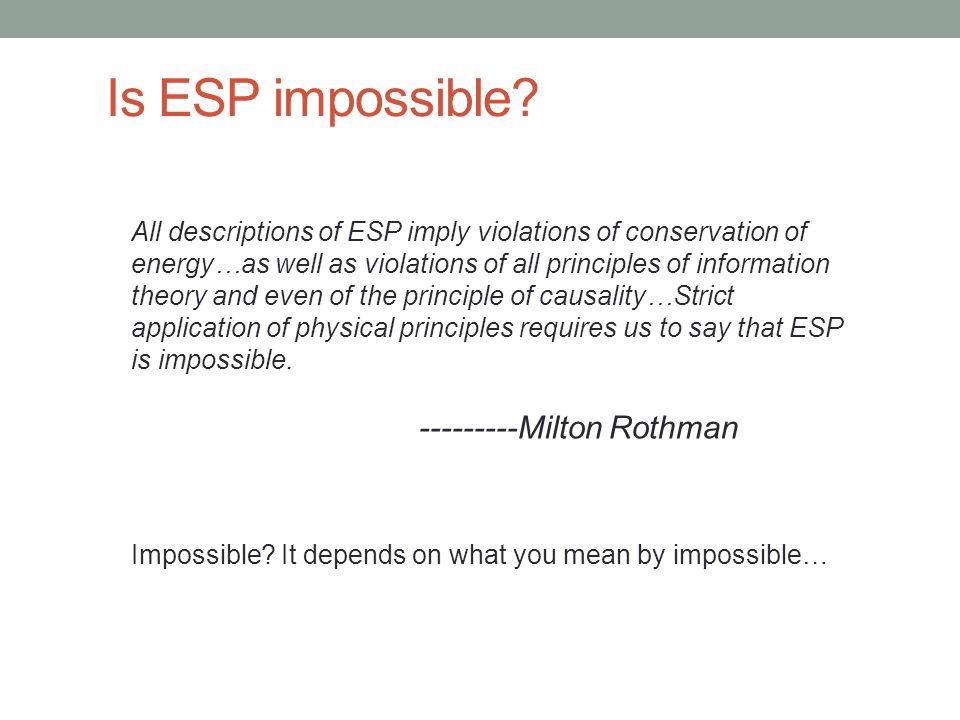 Is ESP impossible?

All descriptions of ESP imply violations of conservation of energy…as well as violations of all principles of information theory and even of the principle of causality…Strict application of physical principles requires us to say that ESP is impossible.

---------Milton Rothman

Impossible? It depends on what you mean by impossible…